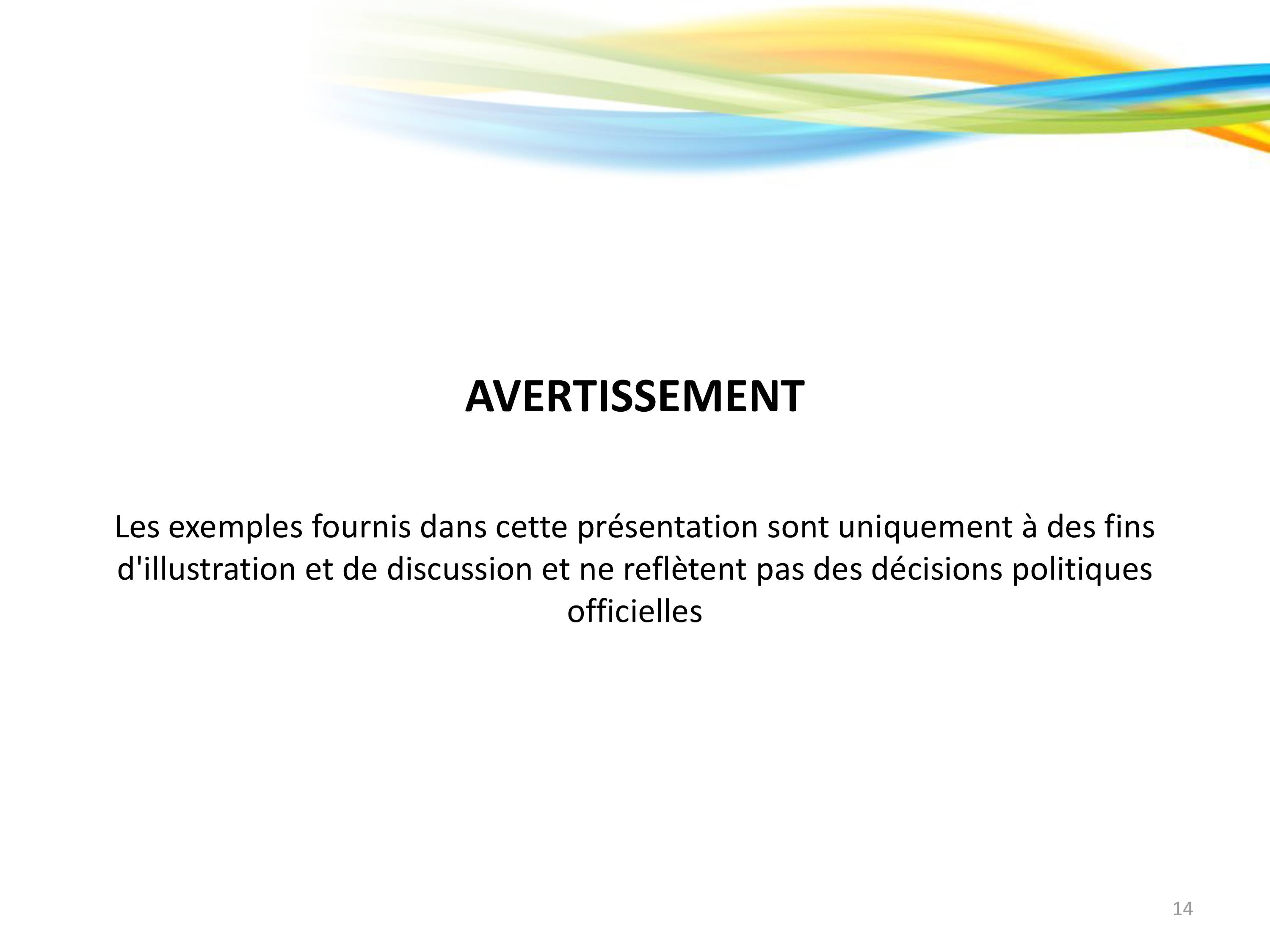 AVERTISSEMENT

Les exemples fournis dans cette présentation sont uniquement à des fins d'illustration et de discussion et ne reflètent pas des décisions politiques officielles

14